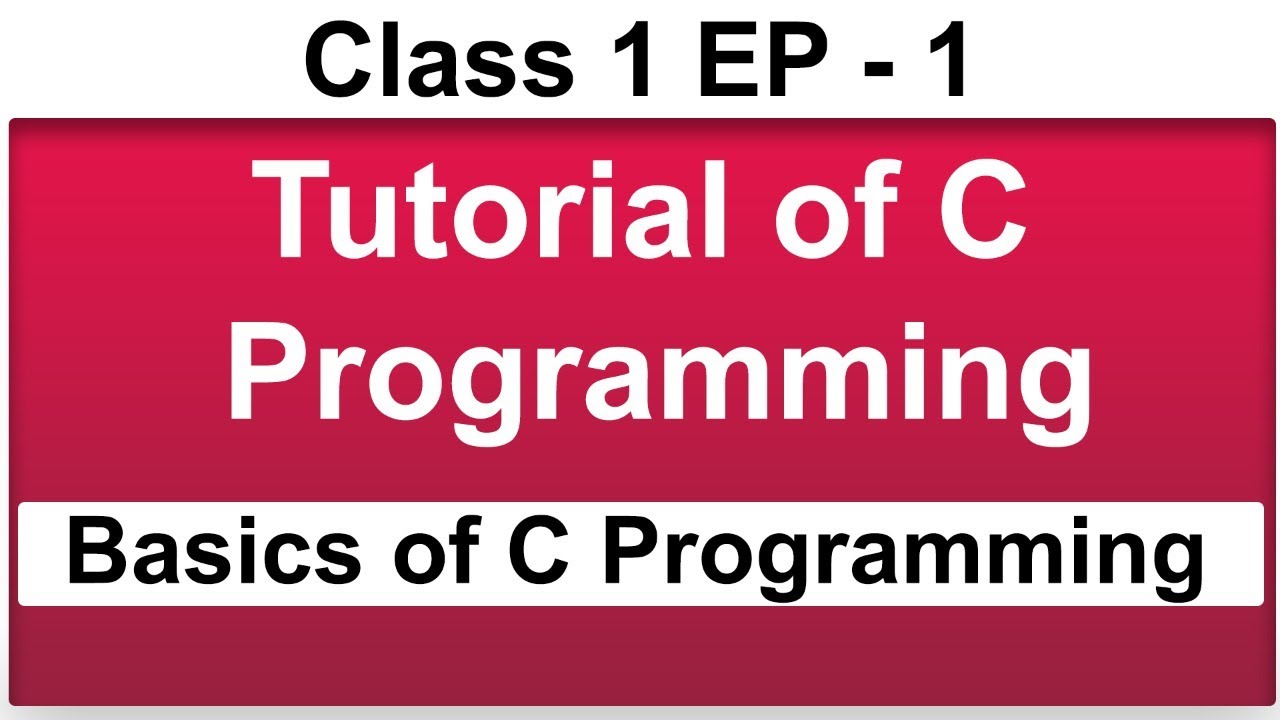 Class 1 EP - 1

Tutorial of C Programming

Basics of C Programming